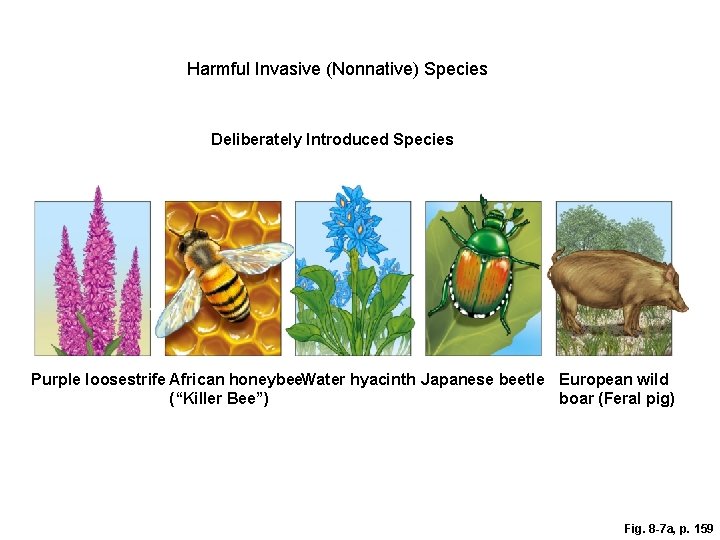 Harmful Invasive (Nonnative) Species

Deliberately Introduced Species

Purple loosestrife

African honeybee ("Killer Bee")

Water hyacinth

Japanese beetle

European wild boar (Feral pig)

Fig. 8-7a, p. 159